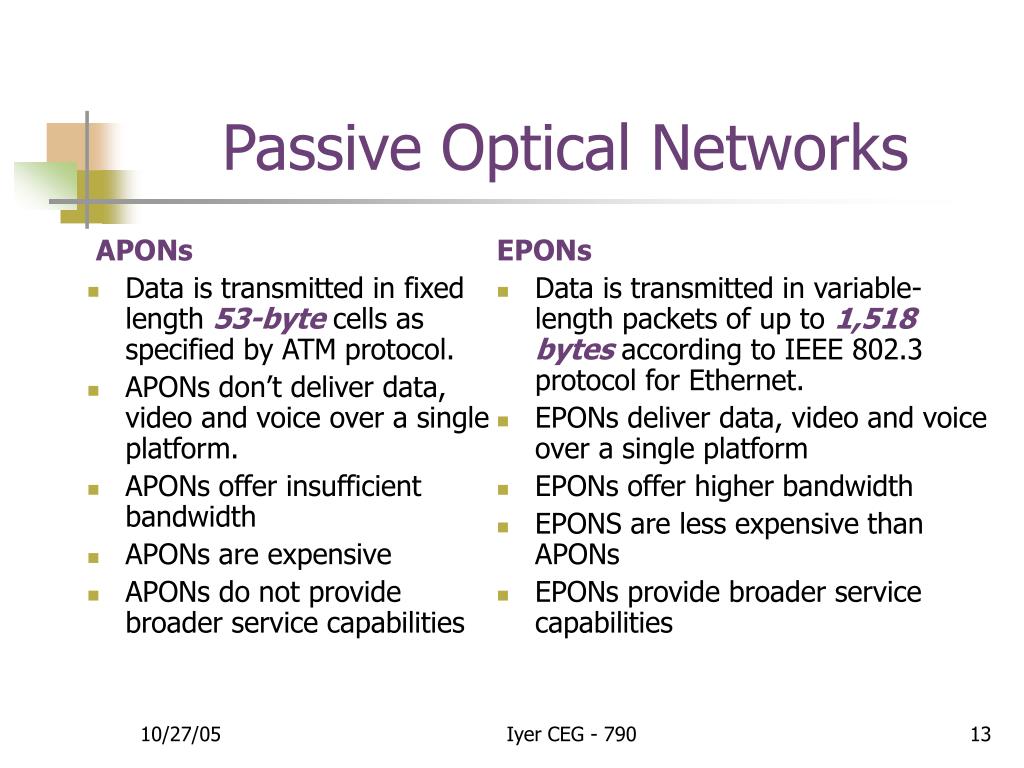 Passive Optical Networks

APONs

- Data is transmitted in fixed length 53-byte cells as specified by ATM protocol.
- APONs don't deliver data, video and voice over a single platform.
- APONs offer insufficient bandwidth
- APONs are expensive
- APONs do not provide broader service capabilities

EPONs

- Data is transmitted in variable-length packets of up to 1,518 bytes according to IEEE 802.3 protocol for Ethernet.
- EPONs deliver data, video and voice over a single platform
- EPONs offer higher bandwidth
- EPONS are less expensive than APONs
- EPONs provide broader service capabilities

10/27/05 Iyer CEG - 790 13